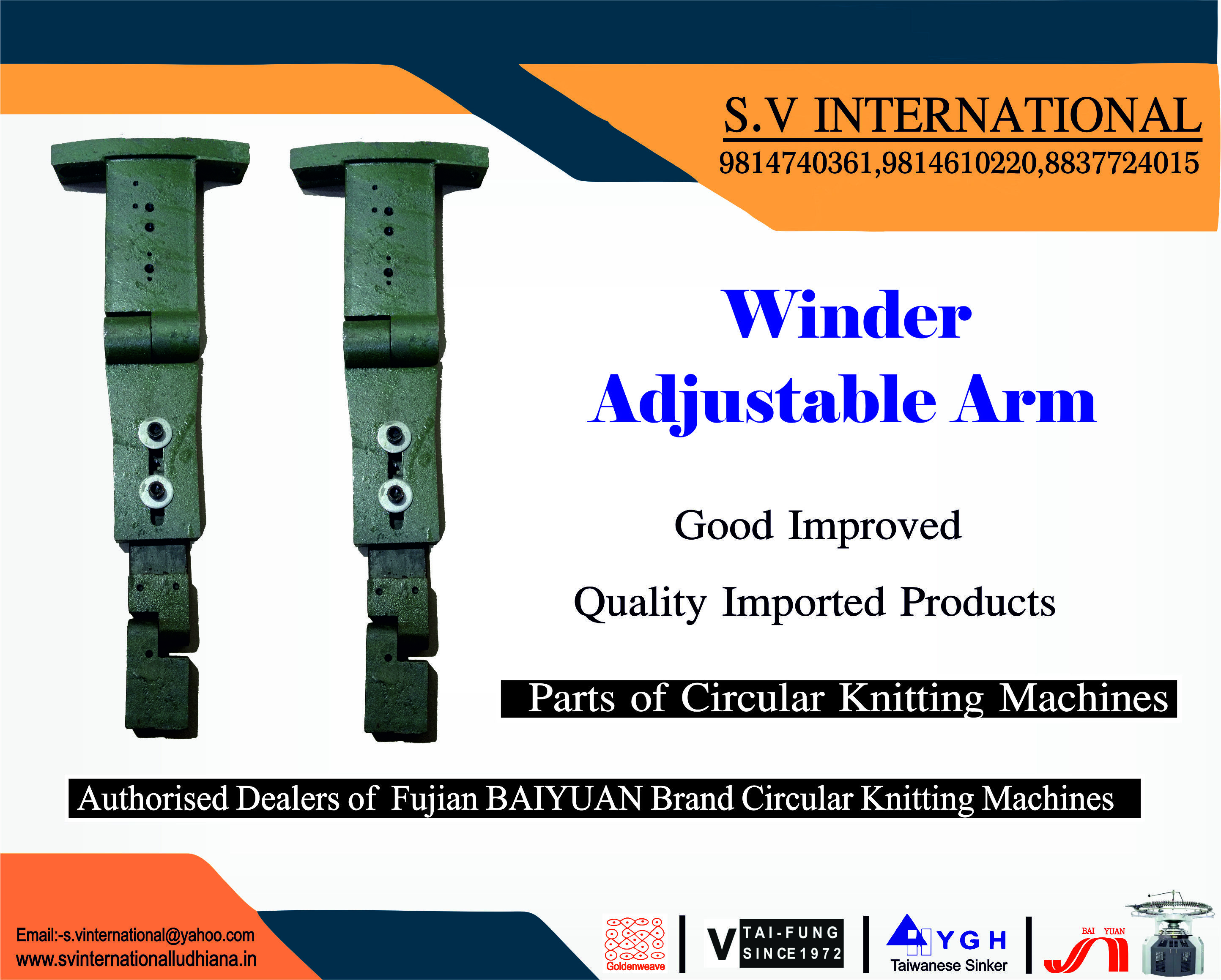 S.V INTERNATIONAL
9814740361,9814610220,8837724015

Winder
Adjustable Arm

Good Improved
Quality Imported Products

Parts of Circular Knitting Machines

Authorised Dealers of Fujian BAIYUAN Brand Circular Knitting Machines

Email:-s.vinternational@yahoo.com
www.svinternationalludhiana.in

Goldenweave

V TAI-FUNG SINCE 1972

YGH
Taiwanese Sinker

BAI YUAN